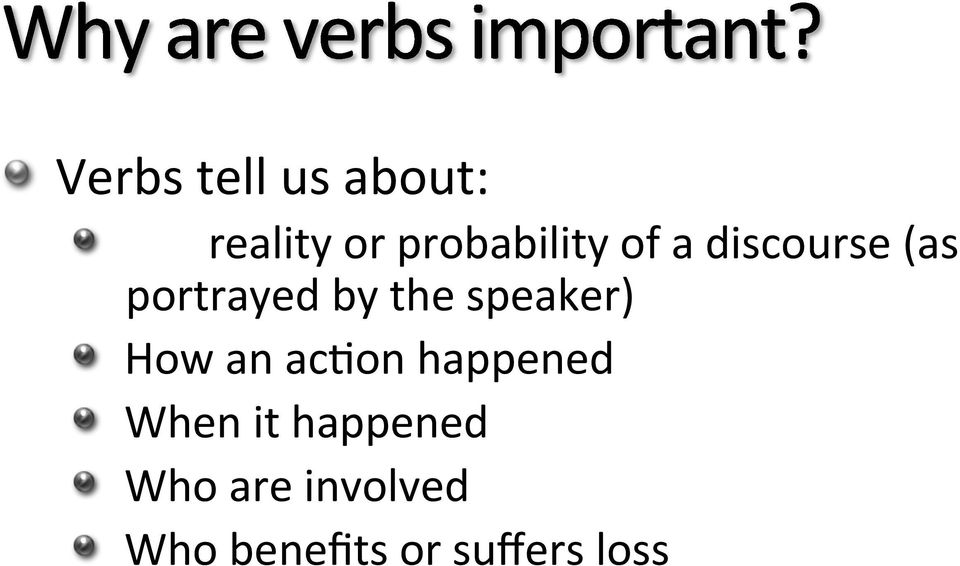 Why are verbs important?

Verbs tell us about:

reality or probability of a discourse (as portrayed by the speaker)

How an action happened

When it happened

Who are involved

Who benefits or suffers loss